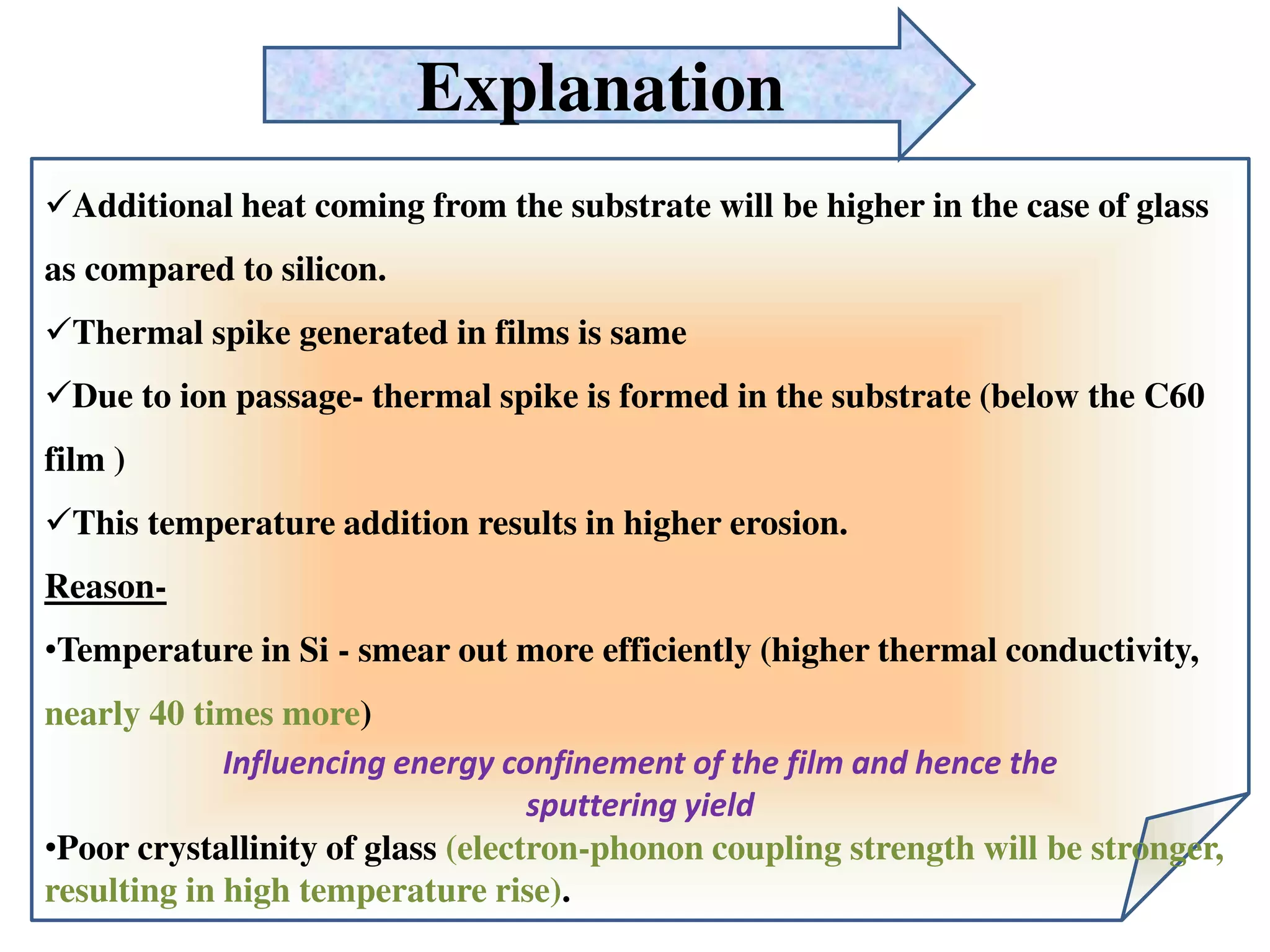 Explanation

✓Additional heat coming from the substrate will be higher in the case of glass as compared to silicon.

✓Thermal spike generated in films is same

✓Due to ion passage- thermal spike is formed in the substrate (below the C60 film )

✓This temperature addition results in higher erosion.

Reason-

•Temperature in Si - smear out more efficiently (higher thermal conductivity, nearly 40 times more)

Influencing energy confinement of the film and hence the sputtering yield

•Poor crystallinity of glass (electron-phonon coupling strength will be stronger, resulting in high temperature rise).